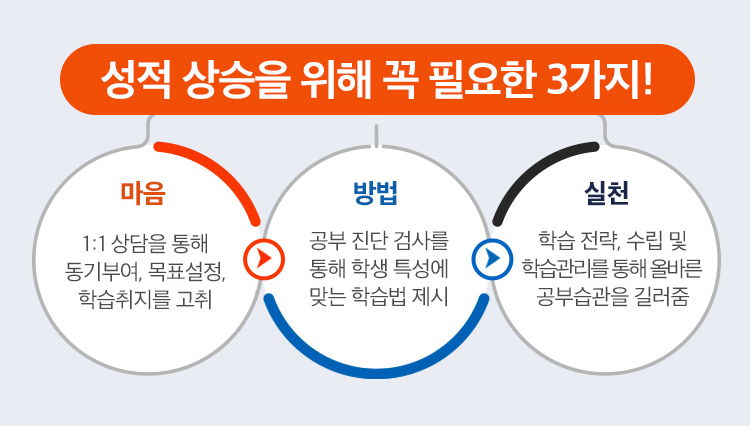 성적 상승을 위해 꼭 필요한 3가지!

마음

1:1 상담을 통해 동기부여, 목표설정, 학습취지를 고취

방법

공부 진단 검사를 통해 학생 특성에 맞는 학습법 제시

실천

학습 전략, 수립 및 학습관리를 통해 올바른 공부습관을 길러줌